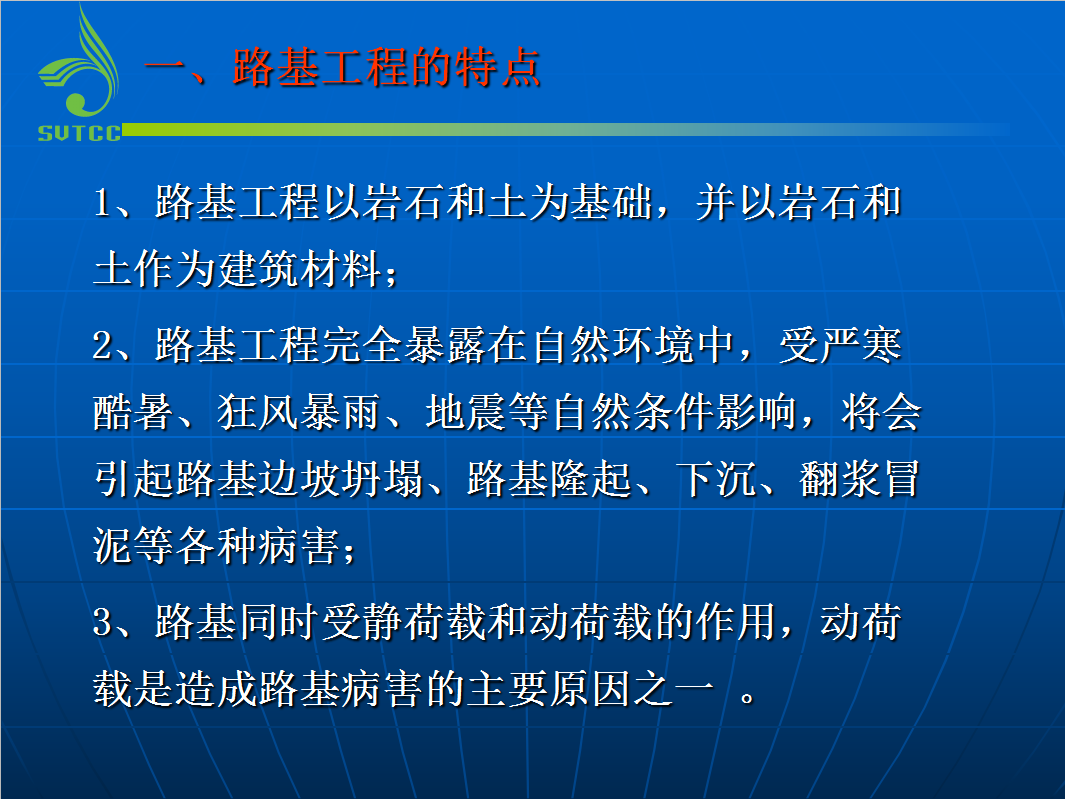 SVTCC

一、路基工程的特点

1、路基工程以岩石和土为基础，并以岩石和土作为建筑材料；

2、路基工程完全暴露在自然环境中，受严寒酷暑、狂风暴雨、地震等自然条件影响，将会引起路基边坡坍塌、路基隆起、下沉、翻浆冒泥等各种病害；

3、路基同时受静荷载和动荷载的作用，动荷载是造成路基病害的主要原因之一 。